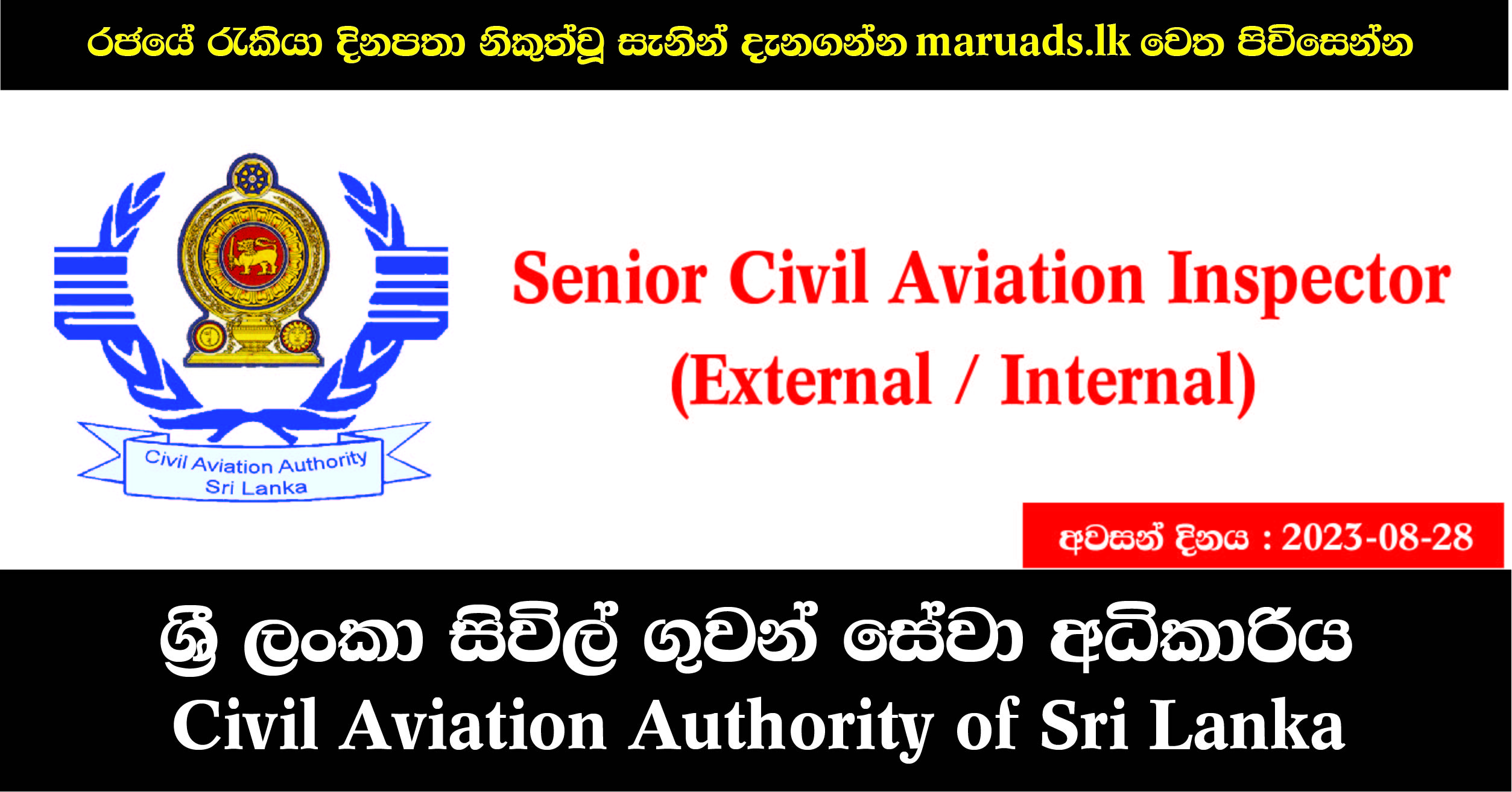 රජයේ රැකියා දිනපතා නිකුත්වූ සැනින් දැනගන්න maruads.lk වෙත පිවිසෙන්න

Civil Aviation Authority
Sri Lanka

Senior Civil Aviation Inspector
(External / Internal)

අවසන් දිනය : 2023-08-28

ශ්‍රී ලංකා සිවිල් ගුවන් සේවා අධිකාරිය
Civil Aviation Authority of Sri Lanka